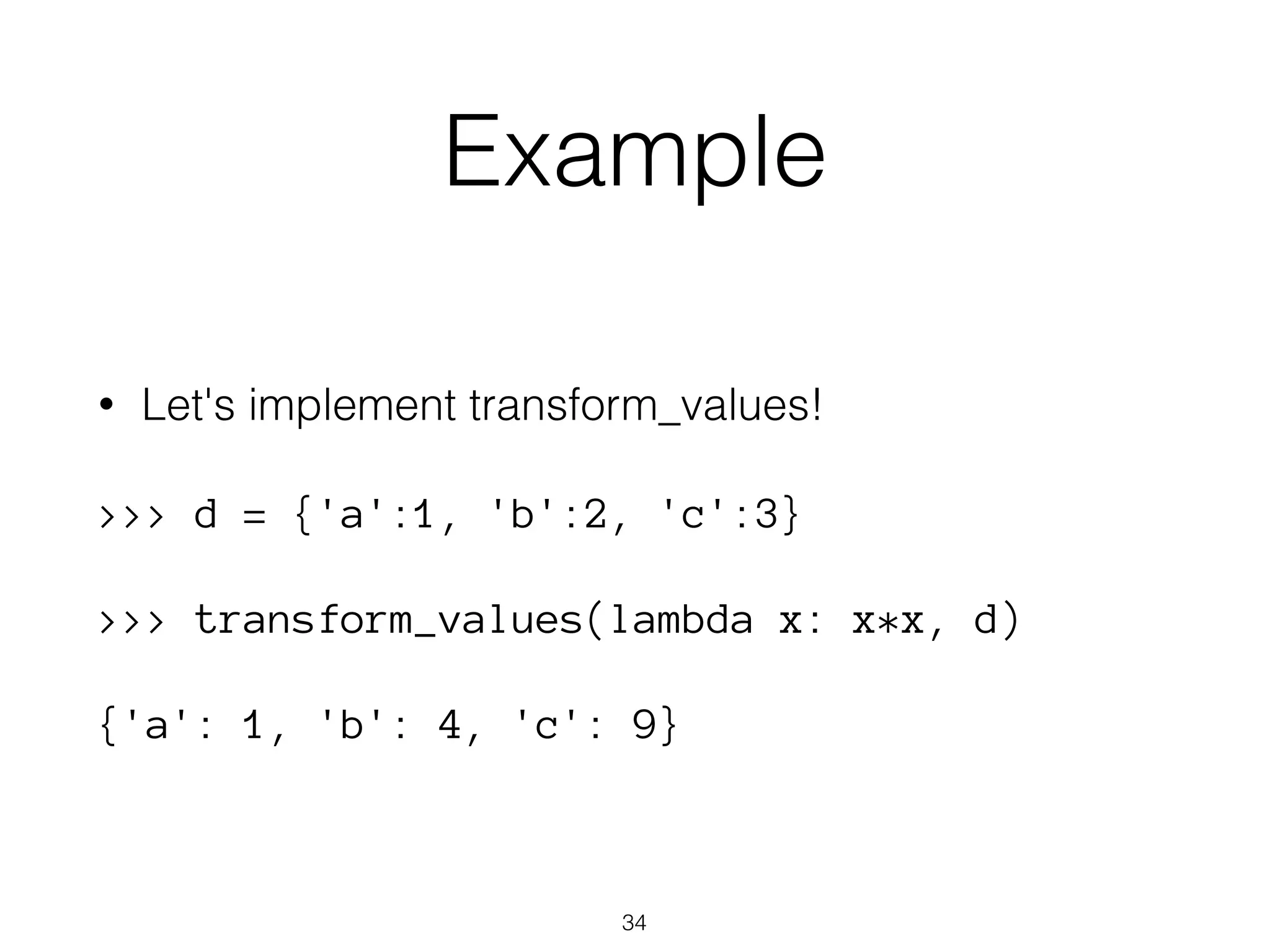 Example

• Let's implement transform_values!

>>> d = {'a':1, 'b':2, 'c':3}

>>> transform_values(lambda x: x*x, d)

{'a': 1, 'b': 4, 'c': 9}

34